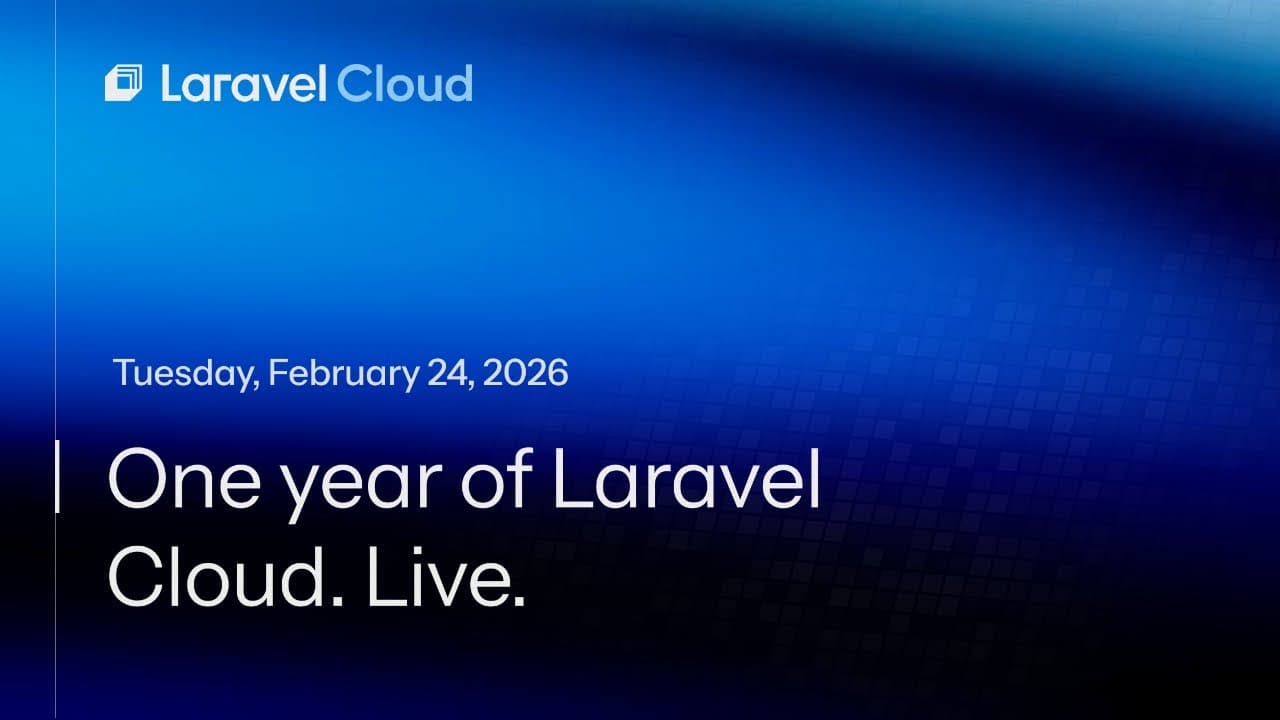 Laravel Cloud

Tuesday, February 24, 2026

One year of Laravel Cloud. Live.